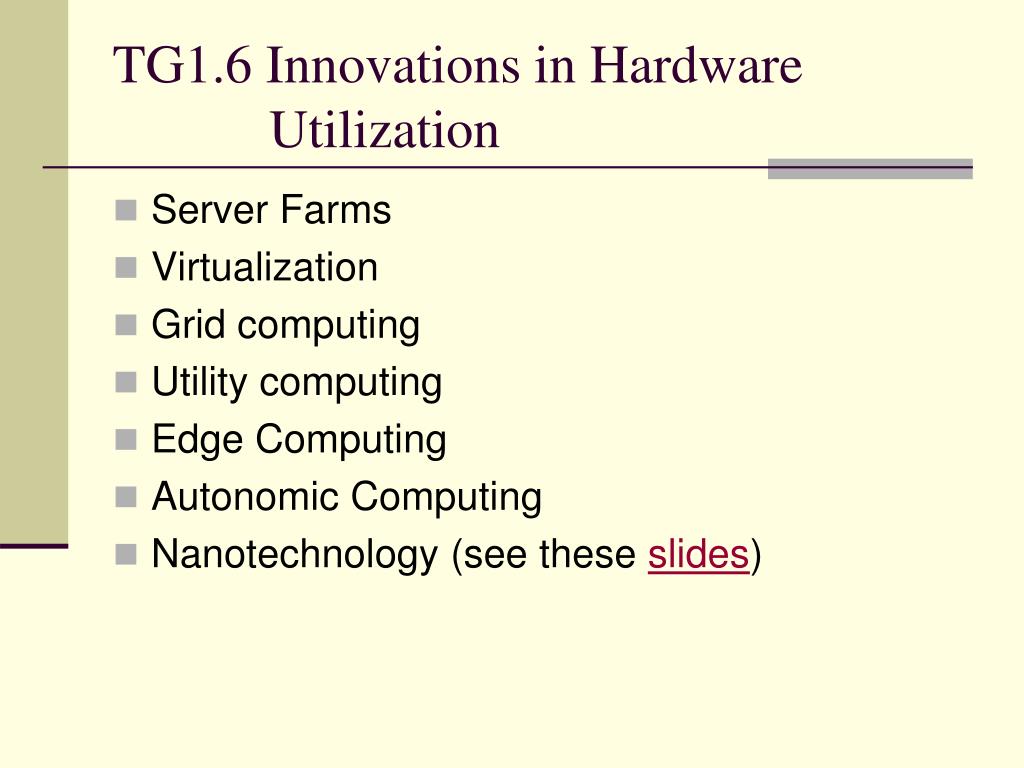 TG1.6 Innovations in Hardware Utilization

- Server Farms
- Virtualization
- Grid computing
- Utility computing
- Edge Computing
- Autonomic Computing
- Nanotechnology (see these slides)